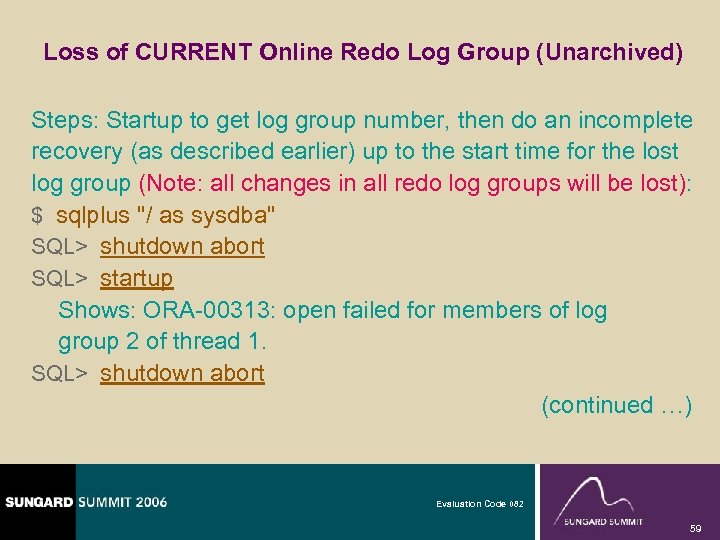 Loss of CURRENT Online Redo Log Group (Unarchived)

Steps: Startup to get log group number, then do an incomplete recovery (as described earlier) up to the start time for the lost log group (Note: all changes in all redo log groups will be lost):
$ sqlplus "/ as sysdba"
SQL> shutdown abort
SQL> startup
Shows: ORA-00313: open failed for members of log group 2 of thread 1.
SQL> shutdown abort

(continued …)

SUNGARD SUMMIT 2006

Evaluation Code 082

SUNGARD SUMMIT

59